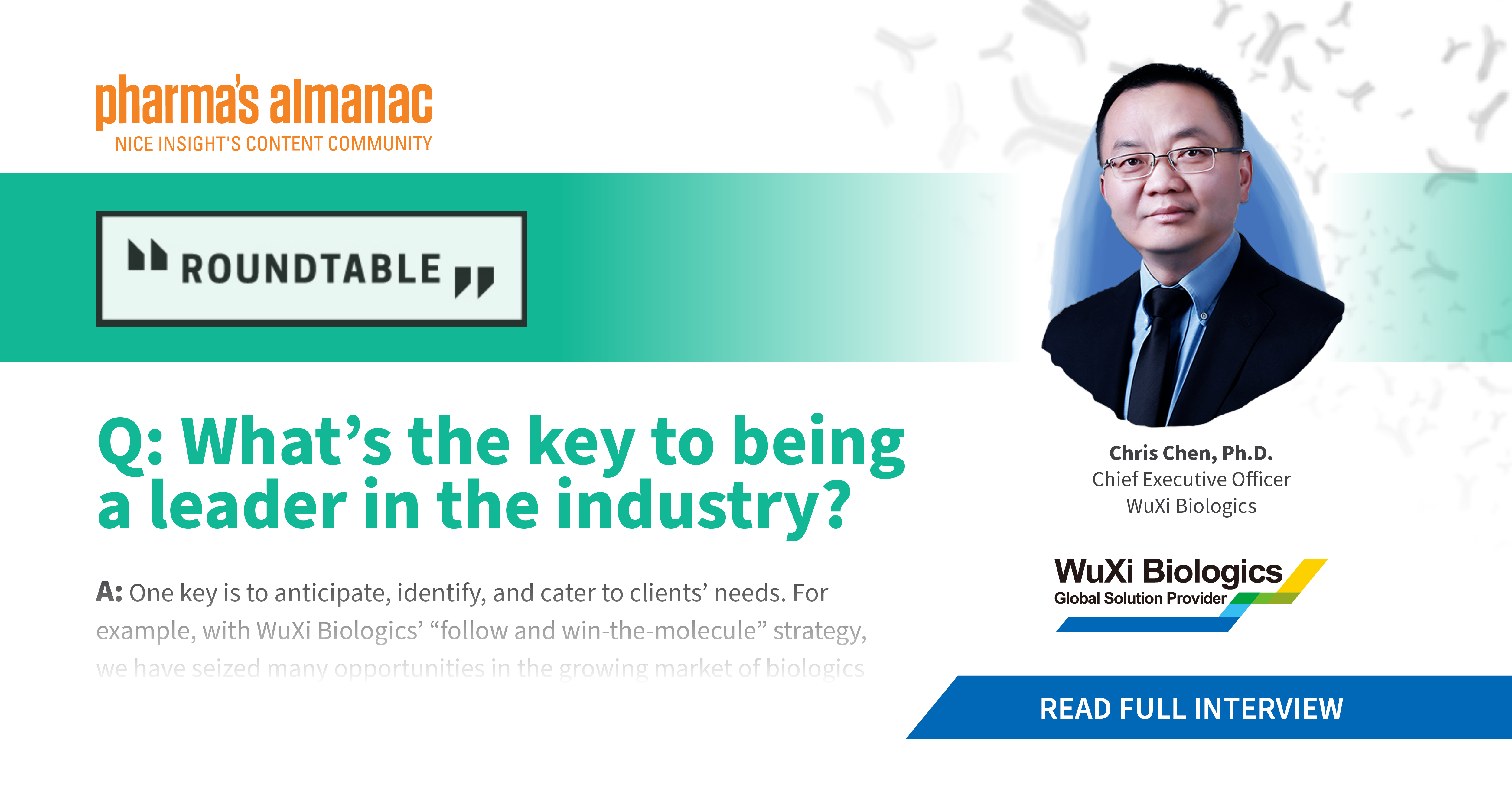 pharma's almanac
NICE INSIGHT'S CONTENT COMMUNITY

ROUNDTABLE

Q: What's the key to being a leader in the industry?

A: One key is to anticipate, identify, and cater to clients' needs. For example, with WuXi Biologics' "follow and win-the-molecule" strategy, we have seized many opportunities in the growing market of biologics

Chris Chen, Ph.D.
Chief Executive Officer
WuXi Biologics

WuXi Biologics
Global Solution Provider

READ FULL INTERVIEW